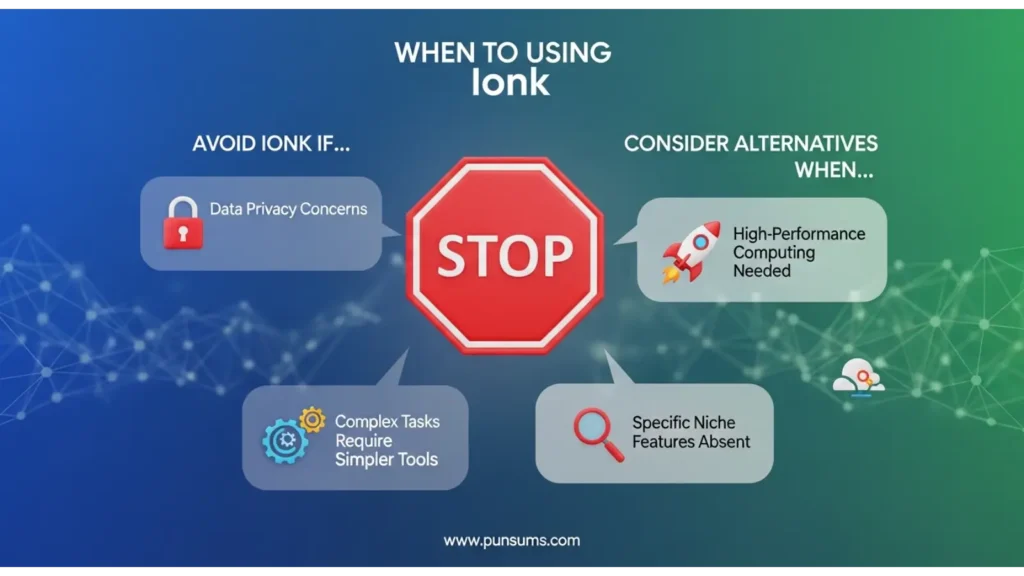 WHEN TO USING
Ionk

AVOID IONK IF...

Data Privacy Concerns

STOP

CONSIDER ALTERNATIVES WHEN...

High-Performance Computing Needed

Complex Tasks Require Simpler Tools

Specific Niche Features Absent

www.punsums.com